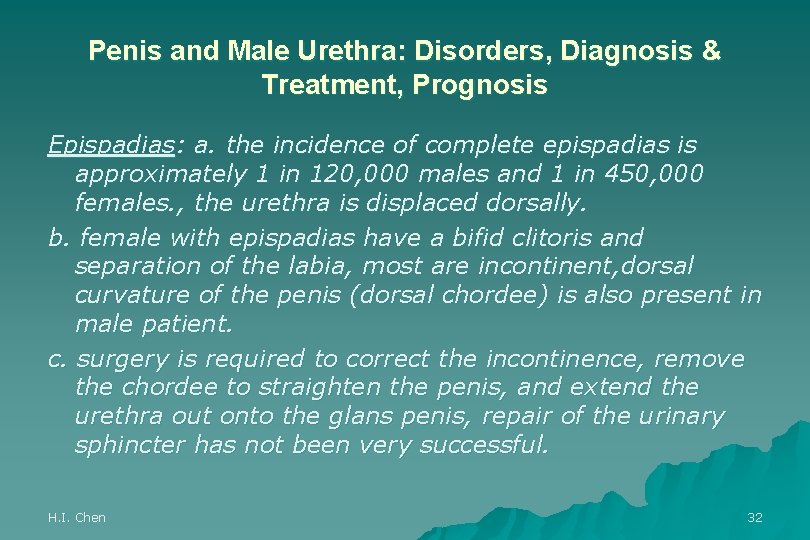 Penis and Male Urethra: Disorders, Diagnosis & Treatment, Prognosis

Epispadias: a. the incidence of complete epispadias is approximately 1 in 120,000 males and 1 in 450,000 females., the urethra is displaced dorsally.

b. female with epispadias have a bifid clitoris and separation of the labia, most are incontinent,dorsal curvature of the penis (dorsal chordee) is also present in male patient.

c. surgery is required to correct the incontinence, remove the chordee to straighten the penis, and extend the urethra out onto the glans penis, repair of the urinary sphincter has not been very successful.

H.I. Chen

32